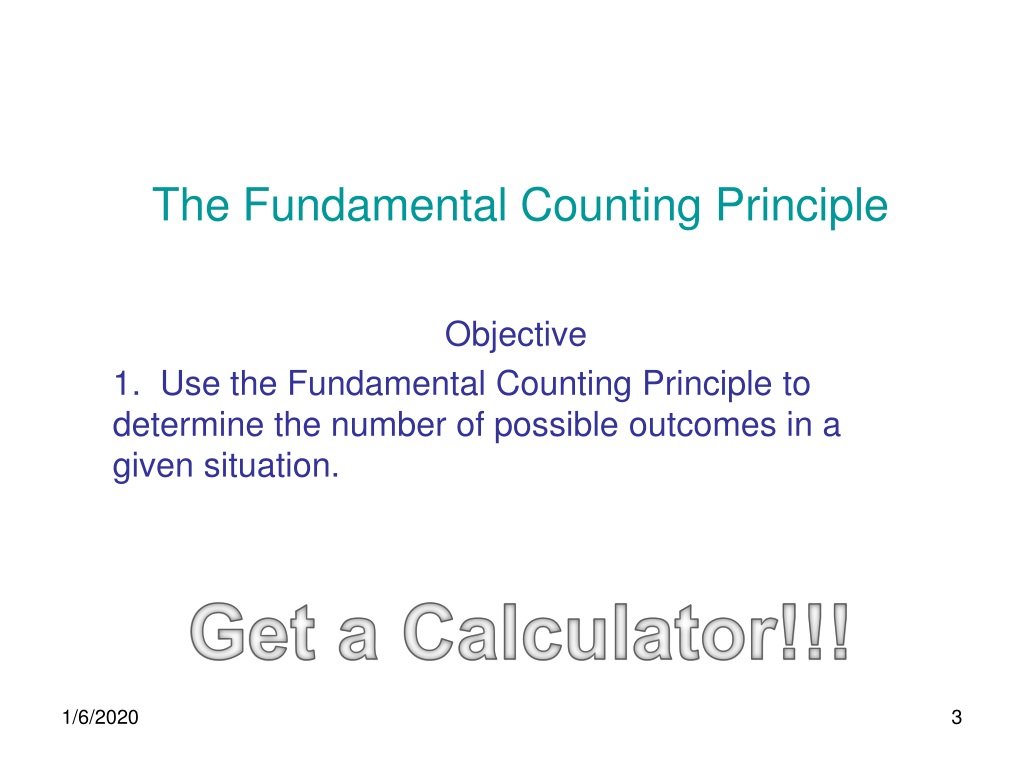 The Fundamental Counting Principle

Objective

1. Use the Fundamental Counting Principle to determine the number of possible outcomes in a given situation.

Get a Calculator!!!

1/6/2020

3